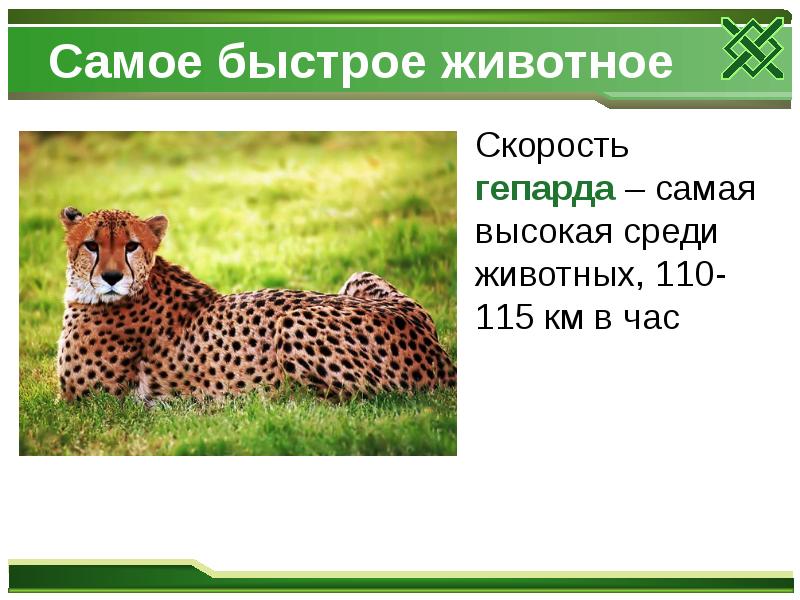 Самое быстрое животное

Скорость гепарда – самая высокая среди животных, 110-115 км в час